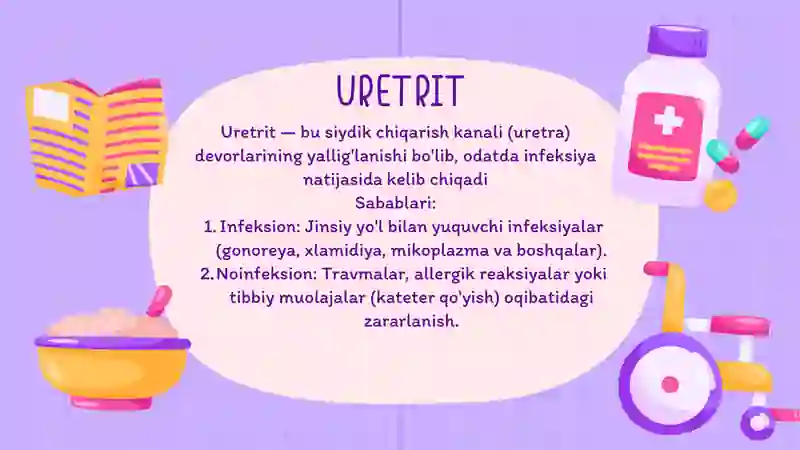 URETRIT

Uretrit — bu siydik chiqarish kanali (uretra) devorlarining yallig'lanishi bo'lib, odatda infeksiya natijasida kelib chiqadi

Sabablari:

1. Infeksion: Jinsiy yo'l bilan yuquvchi infeksiyalar (gonoreya, xlamidiya, mikoplazma va boshqalar).
2. Noinfeksion: Travmalar, allergik reaksiyalar yoki tibbiy muolajalar (kateter qo'yish) oqibatidagi zararlanish.